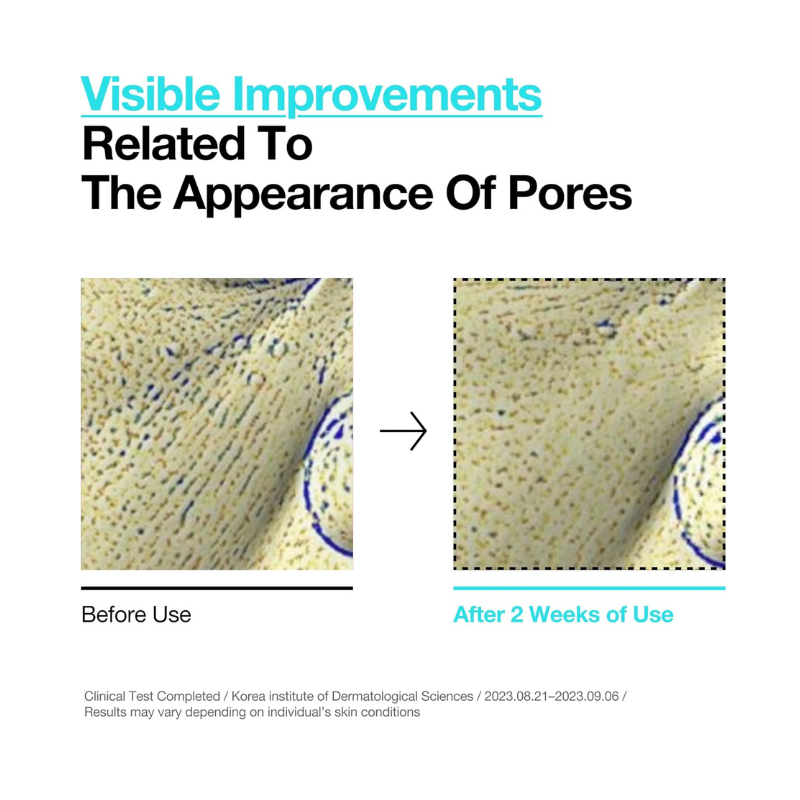 Visible Improvements
Related To
The Appearance Of Pores

Before Use

After 2 Weeks of Use

Clinical Test Completed / Korea institute of Dermatological Sciences / 2023.08.21–2023.09.06 / Results may vary depending on individual's skin conditions